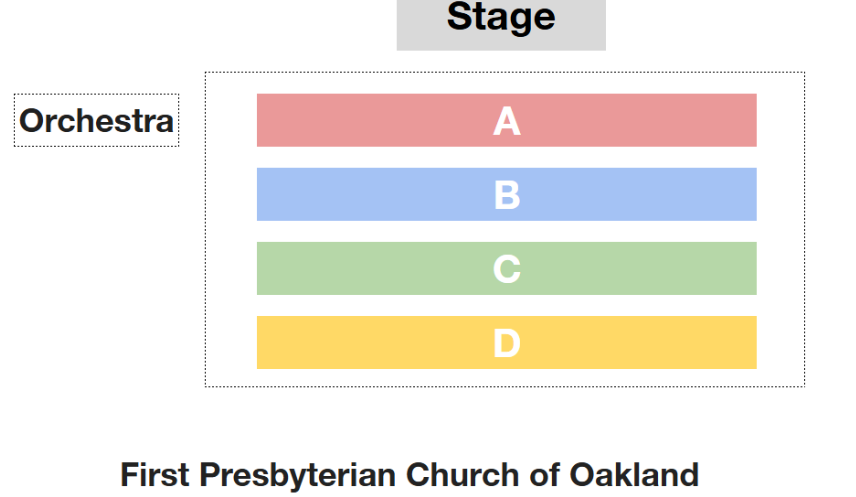 Stage

Orchestra

A

B

C

D

First Presbyterian Church of Oakland